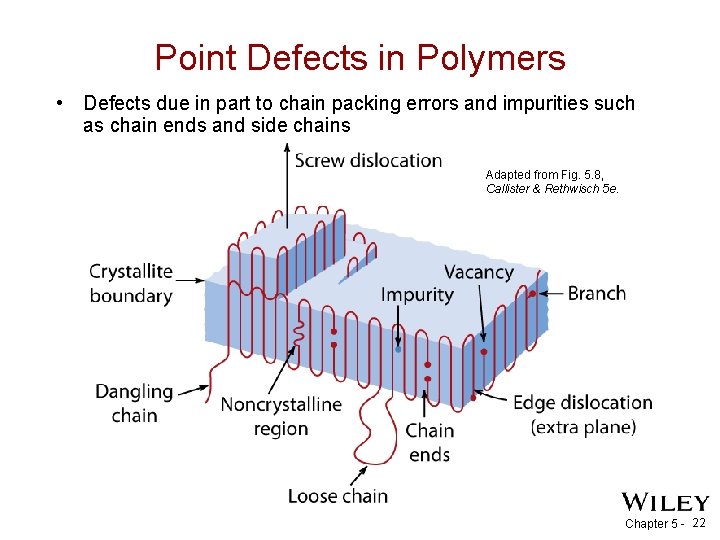 Point Defects in Polymers

• Defects due in part to chain packing errors and impurities such as chain ends and side chains

Screw dislocation

Adapted from Fig. 5.8, Callister & Rethwisch 5e.

Crystallite boundary

Vacancy

Impurity

Branch

Dangling chain

Noncrystalline region

Chain ends

Edge dislocation (extra plane)

Loose chain

WILEY

Chapter 5 - 22